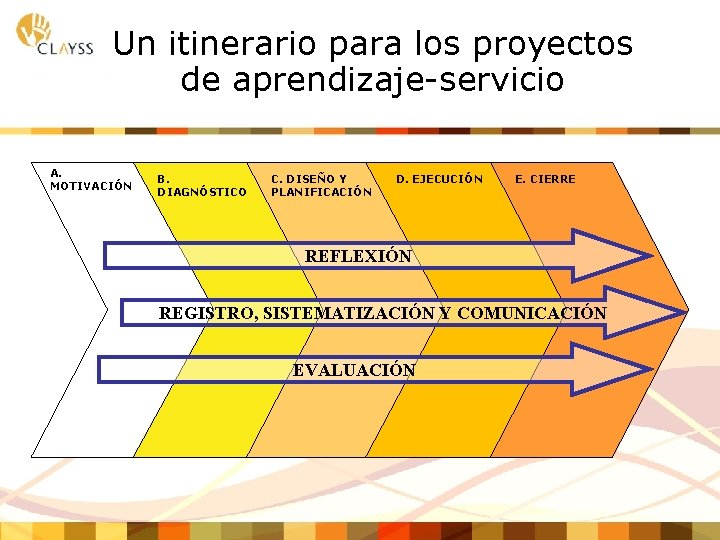 CLAYSS

Un itinerario para los proyectos de aprendizaje-servicio

A. MOTIVACIÓN

B. DIAGNÓSTICO

C. DISEÑO Y PLANIFICACIÓN

D. EJECUCIÓN

E. CIERRE

REFLEXIÓN

REGISTRO, SISTEMATIZACIÓN Y COMUNICACIÓN

EVALUACIÓN